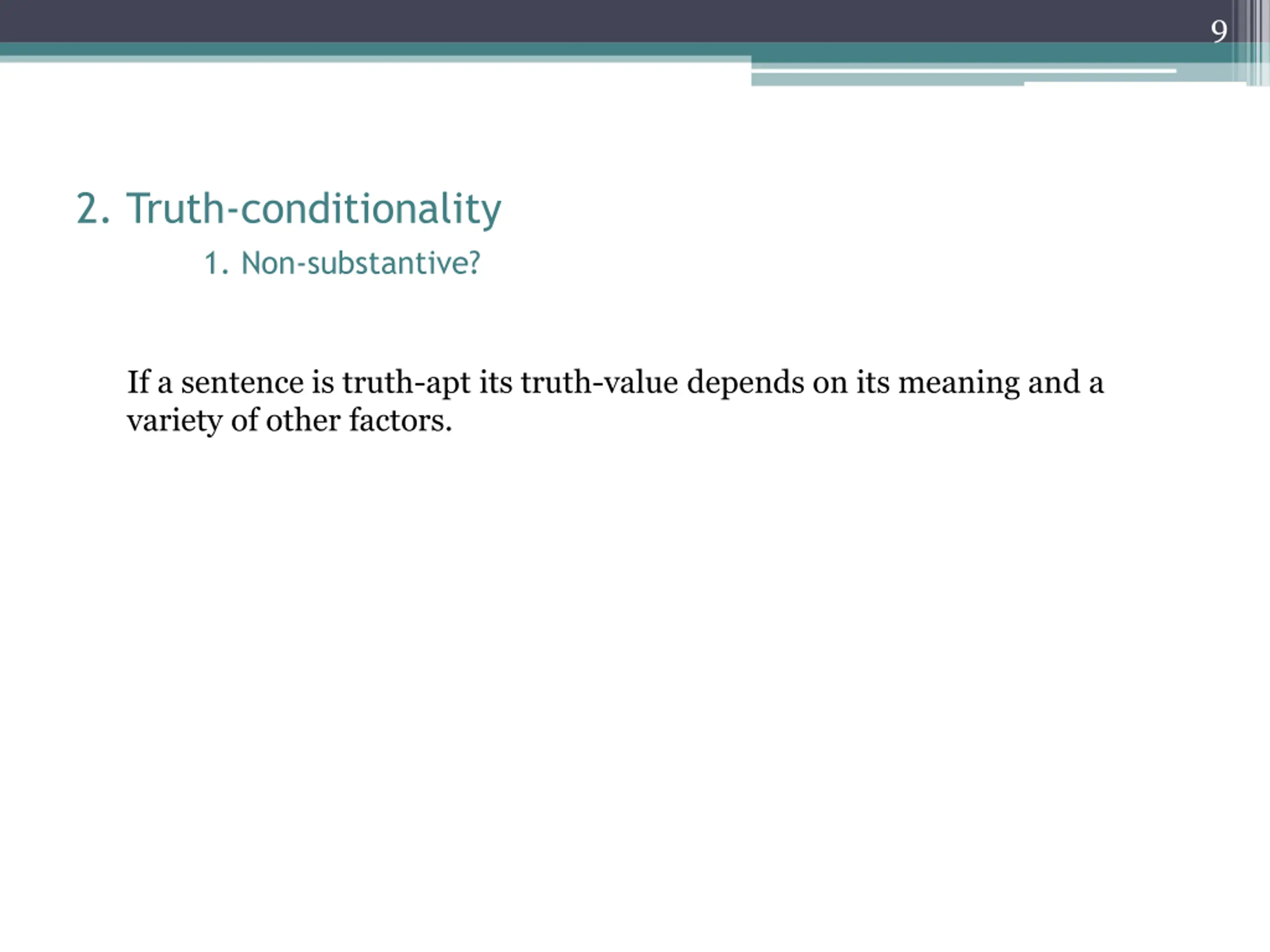 9

2. Truth-conditionality

1. Non-substantive?

If a sentence is truth-apt its truth-value depends on its meaning and a variety of other factors.